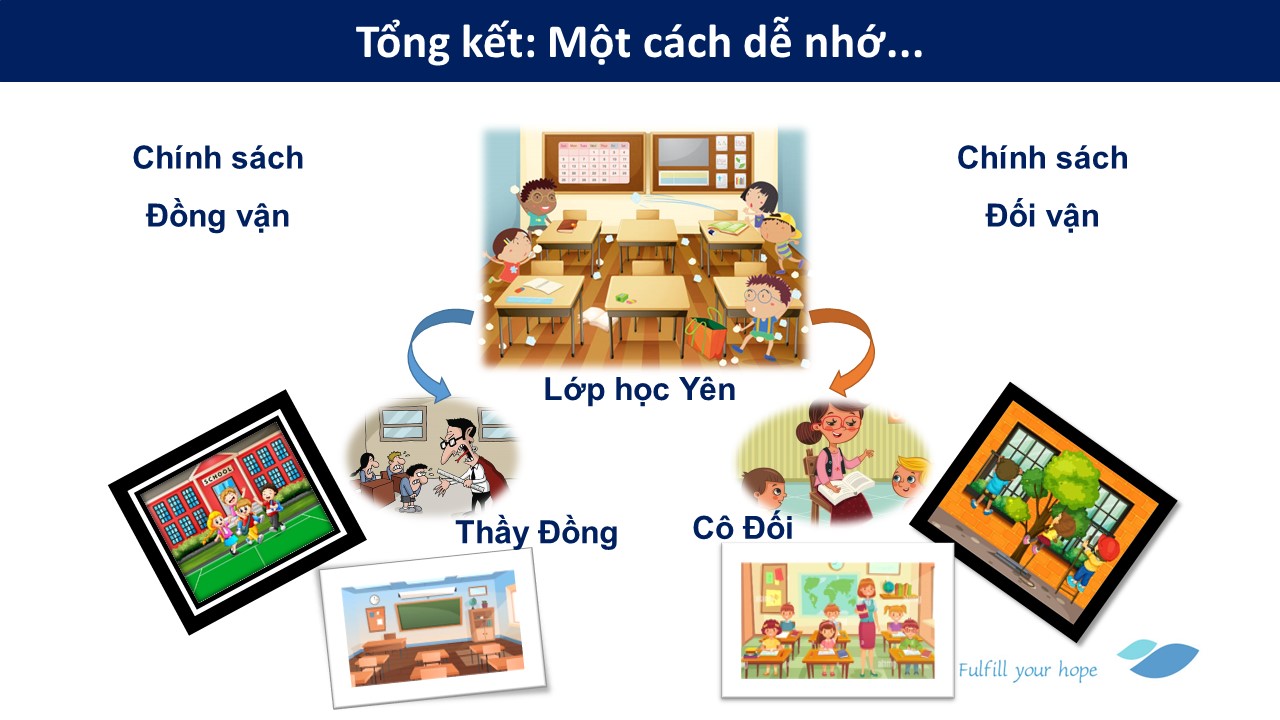 Tổng kết: Một cách dễ nhớ...

Chính sách
Đồng vận

Chính sách
Đối vận

Lớp học Yên

SCHOOL

Thầy Đồng

Cô Đối

Fulfill your hope